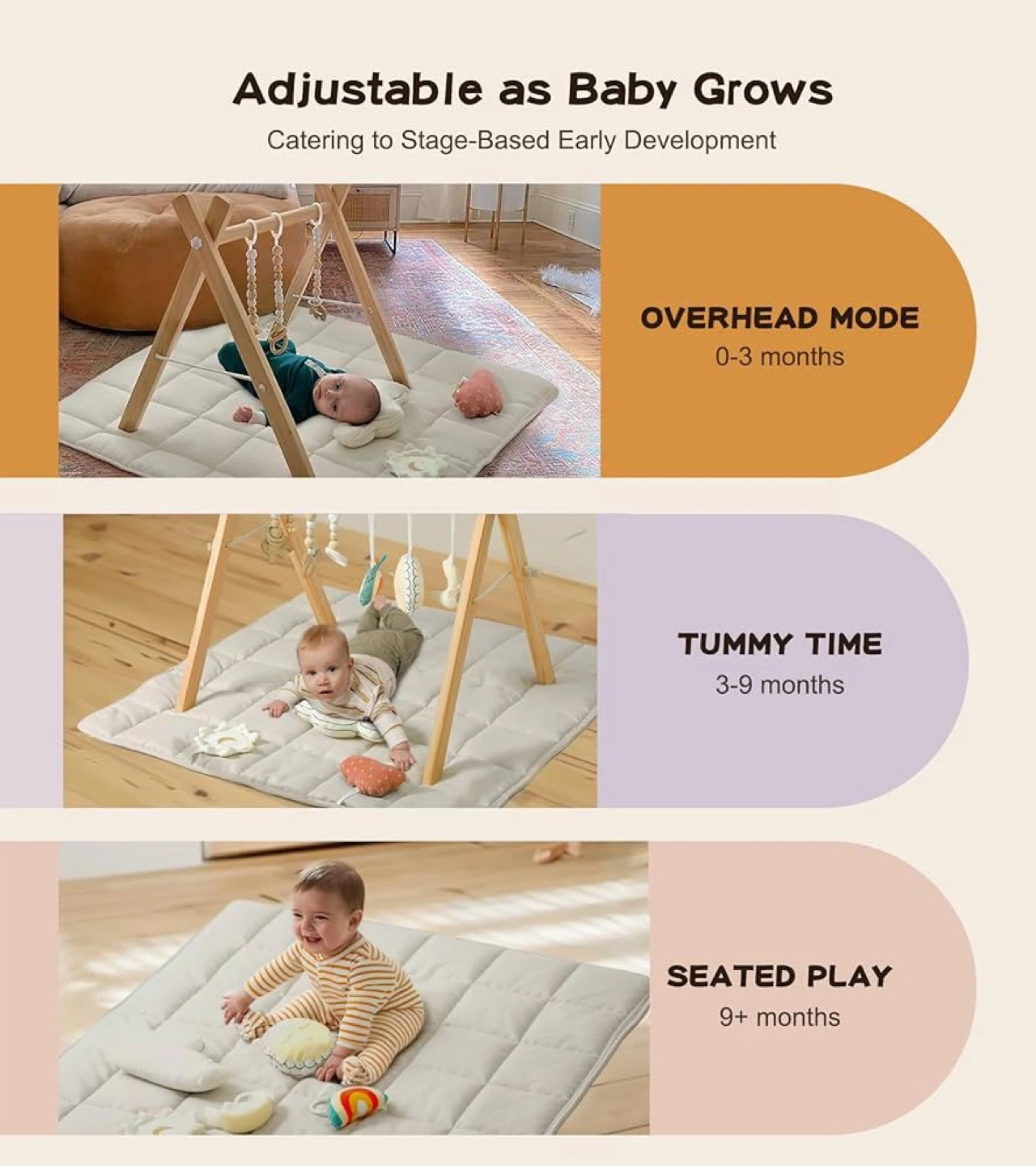 Adjustable as Baby Grows

Catering to Stage-Based Early Development

OVERHEAD MODE
0-3 months

TUMMY TIME
3-9 months

SEATED PLAY
9+ months